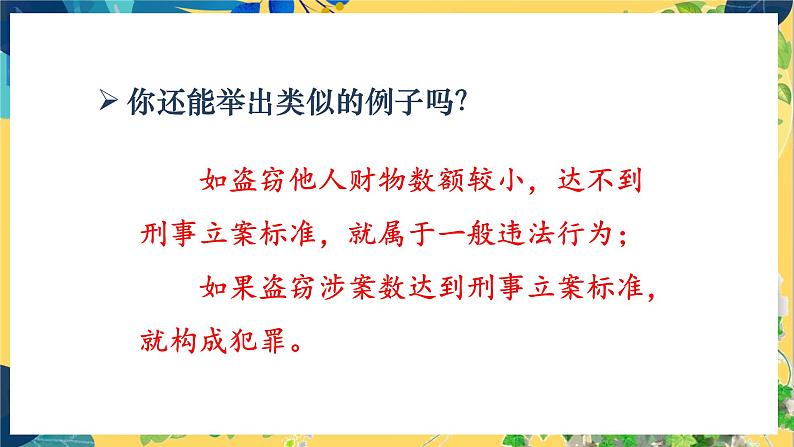 ➢ 你还能举出类似的例子吗?

如盗窃他人财物数额较小，达不到刑事立案标准，就属于一般违法行为；

如果盗窃涉案数达到刑事立案标准，就构成犯罪。